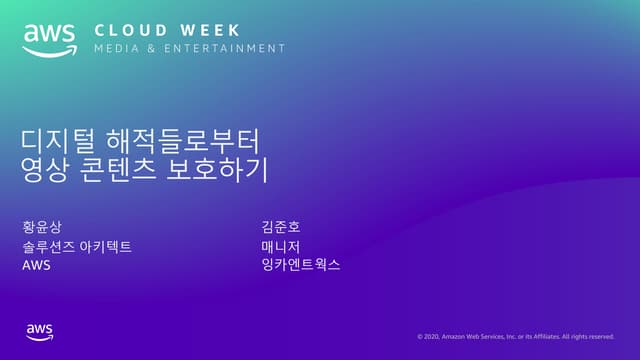 aws CLOUD WEEK
MEDIA & ENTERTAINMENT

디지털 해적들로부터
영상 콘텐츠 보호하기

황윤상
솔루션즈 아키텍트
AWS

김준호
매니저
잉카엔트웍스

aws

© 2020, Amazon Web Services, Inc. or its Affiliates. All rights reserved.